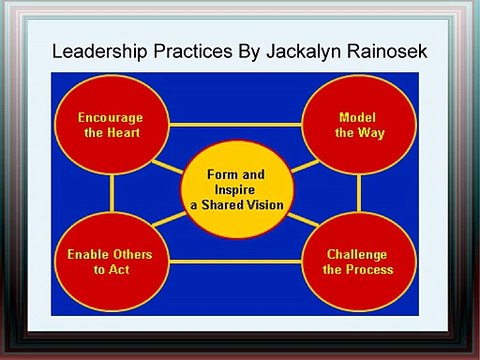 Leadership Practices By Jackalyn Rainosek

Encourage the Heart

Model the Way

Form and Inspire a Shared Vision

Enable Others to Act

Challenge the Process